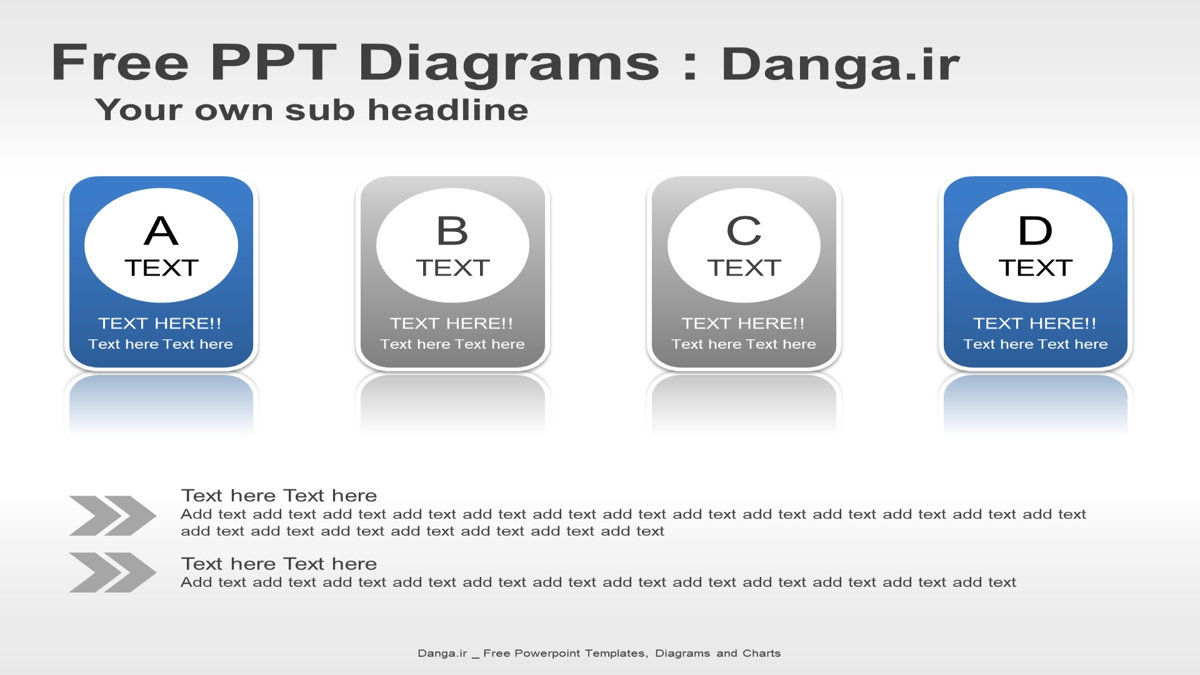 Free PPT Diagrams : Danga.ir
Your own sub headline

A
TEXT
TEXT HERE!!
Text here Text here

B
TEXT
TEXT HERE!!
Text here Text here

C
TEXT
TEXT HERE!!
Text here Text here

D
TEXT
TEXT HERE!!
Text here Text here

Text here Text here
Add text add text add text add text add text add text add text add text add text add text add text add text add text add text add text add text add text add text add text add text

Text here Text here
Add text add text add text add text add text add text add text add text add text add text add text add text

Danga.ir _ Free Powerpoint Templates, Diagrams and Charts